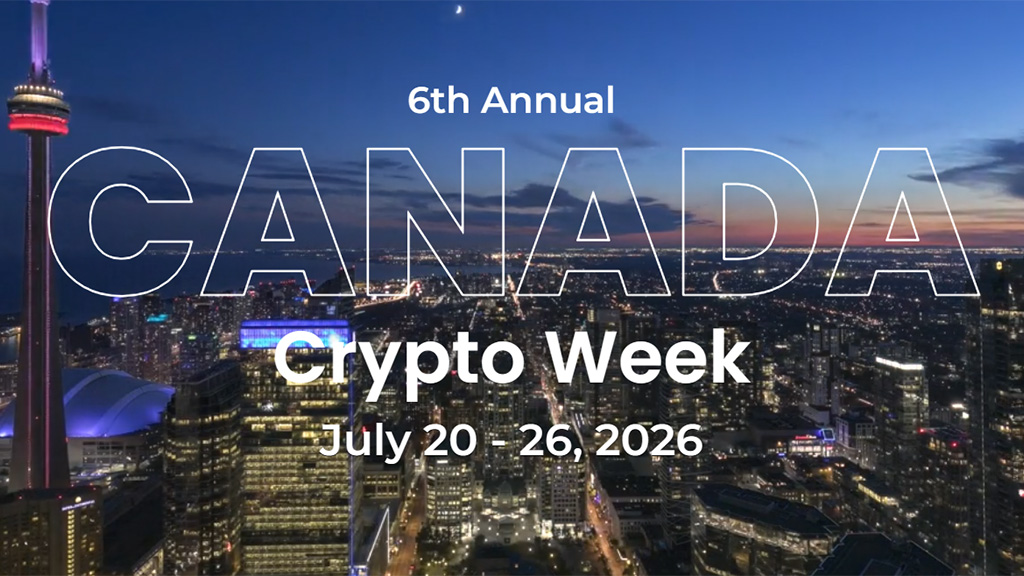 6th Annual

CANADA

Crypto Week

July 20 - 26, 2026